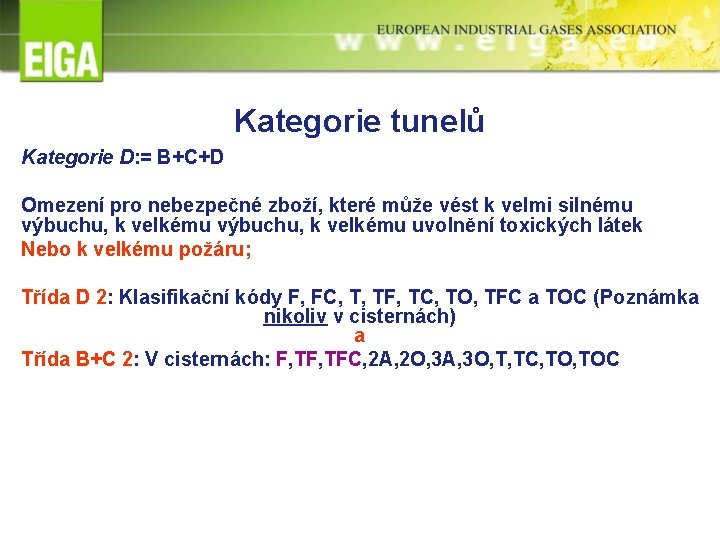 EIGA
EUROPEAN INDUSTRIAL GASES ASSOCIATION
www.eiga.eu

Kategorie tunelů

Kategorie D:= B+C+D

Omezení pro nebezpečné zboží, které může vést k velmi silnému výbuchu, k velkému výbuchu, k velkému uvolnění toxických látek
Nebo k velkému požáru;

Třída D 2: Klasifikační kódy F, FC, T, TF, TC, TO, TFC a TOC (Poznámka nikoliv v cisternách)
a
Třída B+C 2: V cisternách: F,TF,TFC,2A,2O,3A,3O,T,TC,TO,TOC